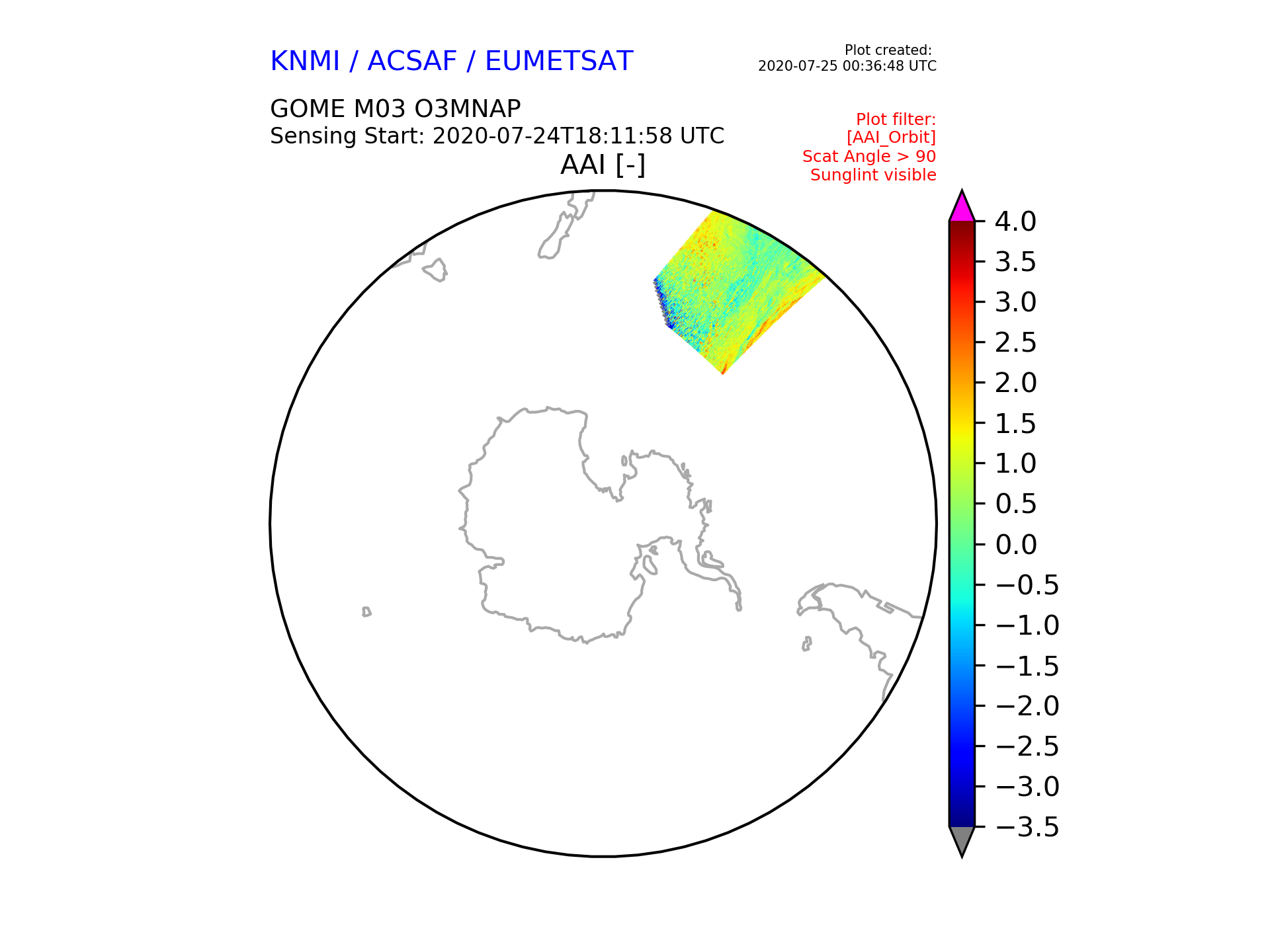 KNMI / ACSAF / EUMETSAT

Plot created:
2020-07-25 00:36:48 UTC

GOME M03 O3MNAP
Sensing Start: 2020-07-24T18:11:58 UTC

Plot filter:
[AAI_Orbit]
Scat Angle > 90
Sunglint visible

AAI [-]

4.0
3.5
3.0
2.5
2.0
1.5
1.0
0.5
0.0
−0.5
−1.0
−1.5
−2.0
−2.5
−3.0
−3.5